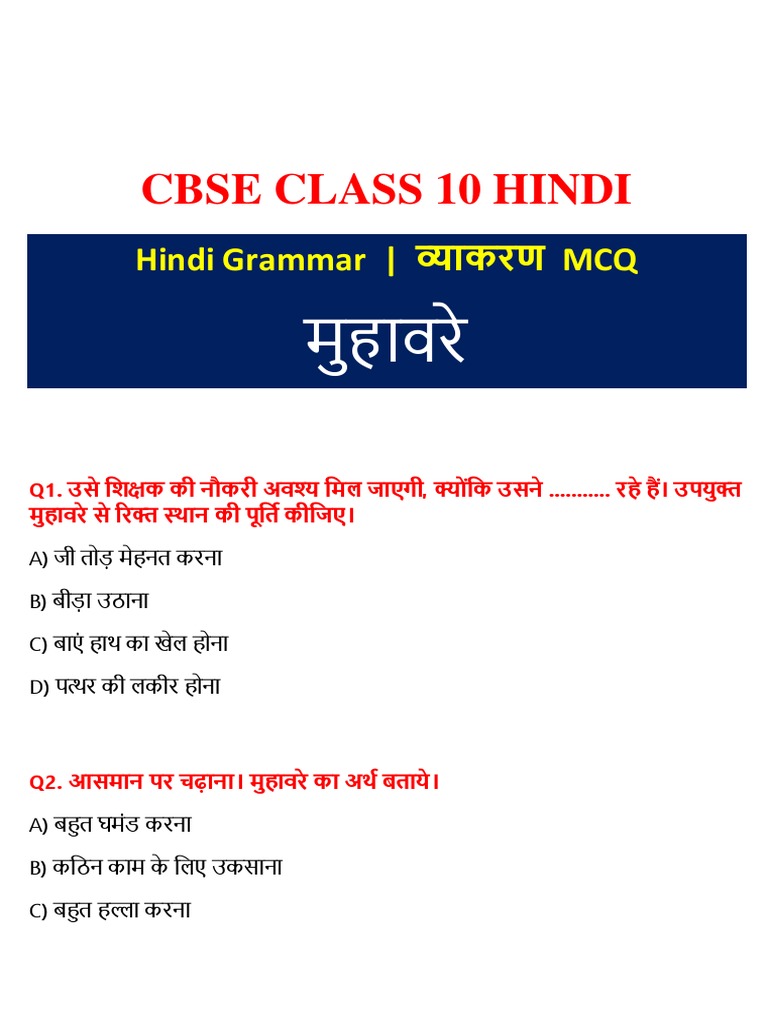 CBSE CLASS 10 HINDI

Hindi Grammar | व्याकरण MCQ

मुहावरे

Q1. उसे शिक्षक की नौकरी अवश्य मिल जाएगी, क्योंकि उसने ........... रहे हैं। उपयुक्त मुहावरे से रिक्त स्थान की पूर्ति कीजिए।

A) जी तोड़ मेहनत करना

B) बीड़ा उठाना

C) बाएं हाथ का खेल होना

D) पत्थर की लकीर होना

Q2. आसमान पर चढ़ाना। मुहावरे का अर्थ बताये।

A) बहुत घमंड करना

B) कठिन काम के लिए उकसाना

C) बहुत हल्ला करना